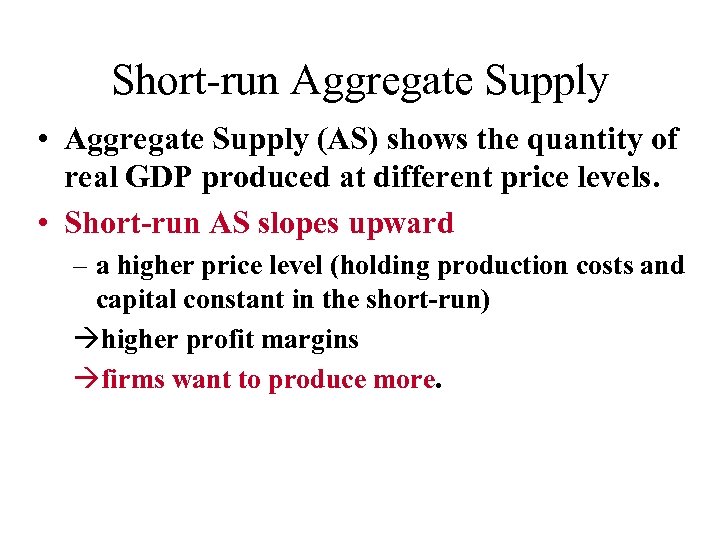 Short-run Aggregate Supply

• Aggregate Supply (AS) shows the quantity of real GDP produced at different price levels.

• Short-run AS slopes upward

– a higher price level (holding production costs and capital constant in the short-run)

→higher profit margins

→firms want to produce more.